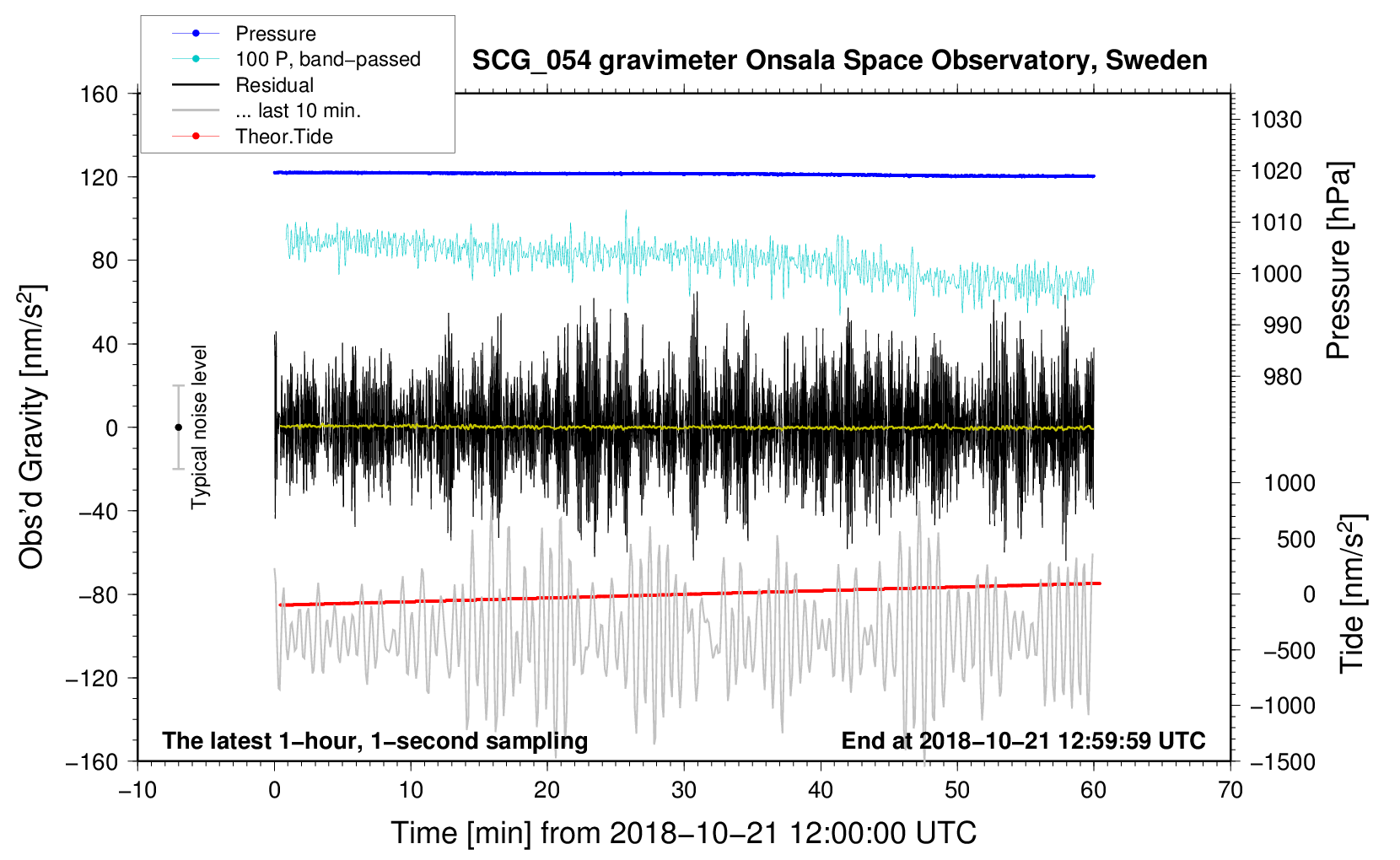 Pressure
100 P, band−passed
Residual
... last 10 min.
Theor.Tide

SCG_054 gravimeter Onsala Space Observatory, Sweden

160
120
80
40
0
−40
−80
−120
−160

Obs'd Gravity [nm/s$^2$]

Typical noise level

1030
1020
1010
1000
990
980

Pressure [hPa]

1000
500
0
−500
−1000
−1500

Tide [nm/s$^2$]

The latest 1−hour, 1−second sampling

End at 2018−10−21 12:59:59 UTC

−10
0
10
20
30
40
50
60
70

Time [min] from 2018−10−21 12:00:00 UTC